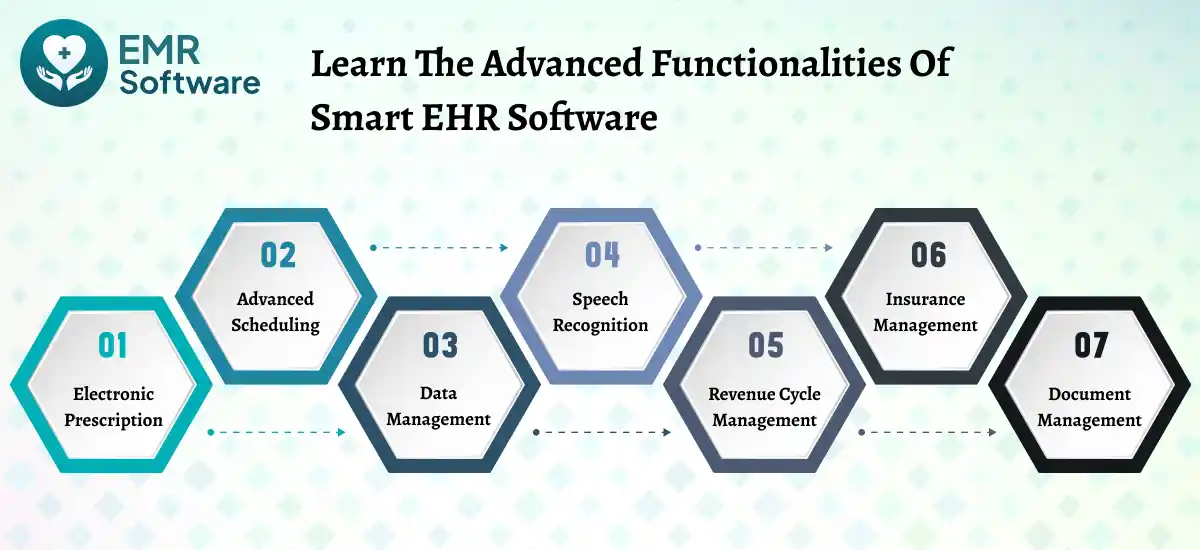 EMR Software

Learn The Advanced Functionalities Of Smart EHR Software

01
Electronic Prescription

02
Advanced Scheduling

03
Data Management

04
Speech Recognition

05
Revenue Cycle Management

06
Insurance Management

07
Document Management